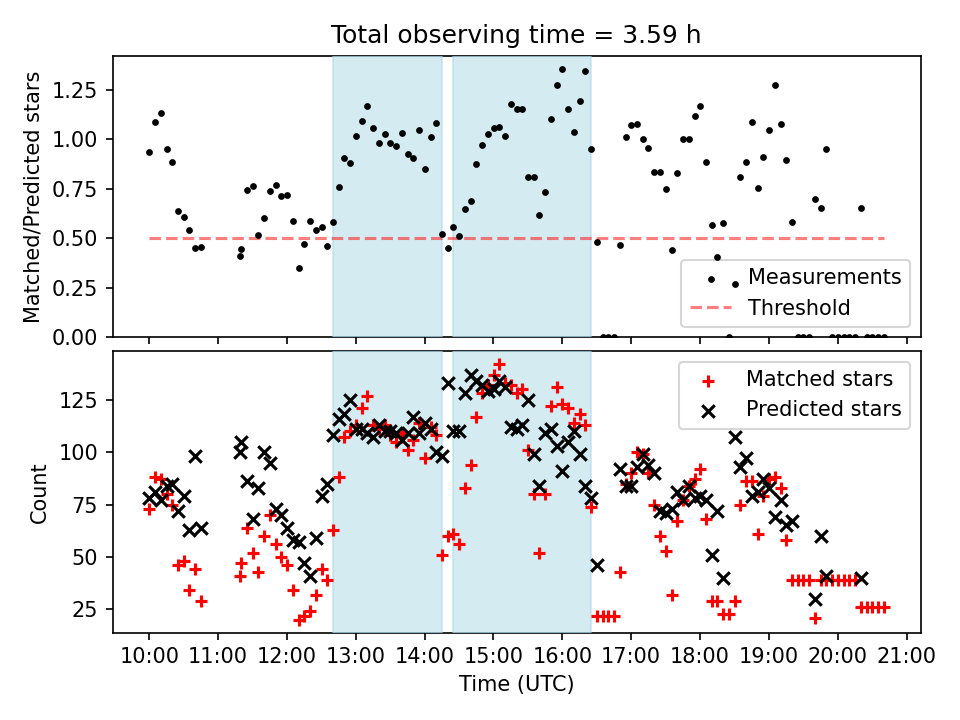 Total observing time = 3.59 h

Matched/Predicted stars

1.25
1.00
0.75
0.50
0.25
0.00

Measurements
Threshold

Count

125
100
75
50
25

Matched stars
Predicted stars

10:00 11:00 12:00 13:00 14:00 15:00 16:00 17:00 18:00 19:00 20:00 21:00

Time (UTC)